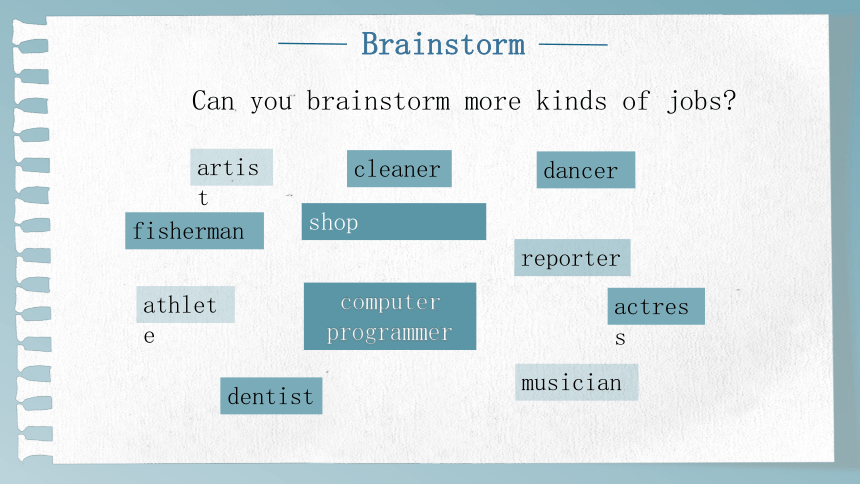 Brainstorm

Can you brainstorm more kinds of jobs?

artist

cleaner

dancer

fisherman

shop

reporter

athlete

computer programmer

actress

dentist

musician